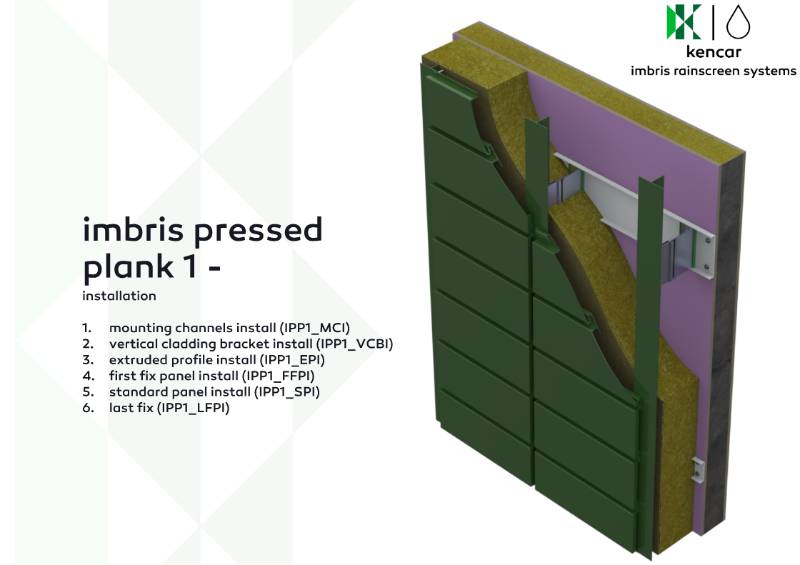 kencar
imbris rainscreen systems

imbris pressed plank 1 -
installation

1. mounting channels install (IPP1_MCI)
2. vertical cladding bracket install (IPP1_VCBI)
3. extruded profile install (IPP1_EPI)
4. first fix panel install (IPP1_FFPI)
5. standard panel install (IPP1_SPI)
6. last fix (IPP1_LFPI)